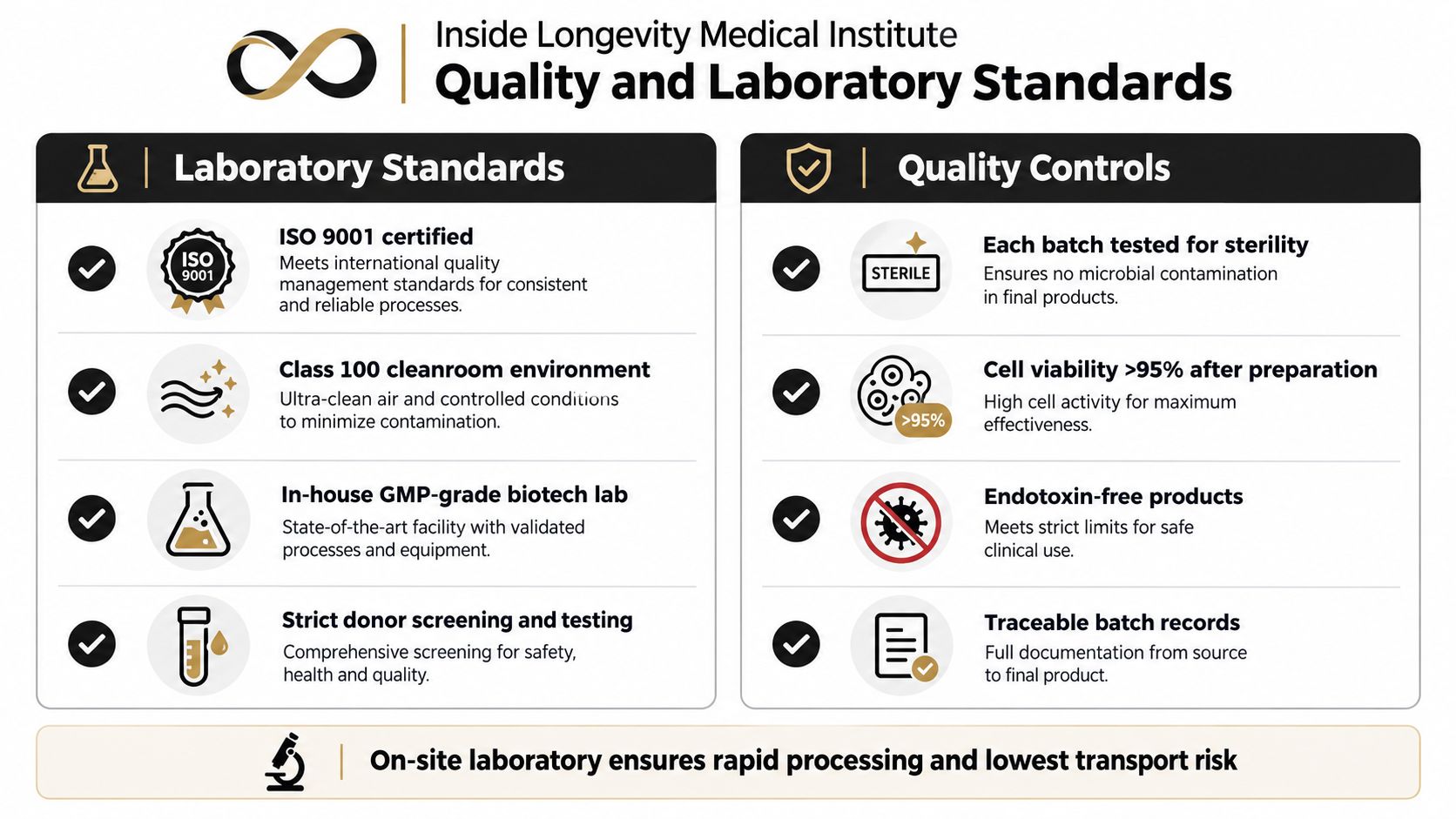 Inside Longevity Medical Institute
Quality and Laboratory Standards

Laboratory Standards

ISO 9001
ISO 9001 certified
Meets international quality management standards for consistent and reliable processes.

Class 100 cleanroom environment
Ultra-clean air and controlled conditions to minimize contamination.

In-house GMP-grade biotech lab
State-of-the-art facility with validated processes and equipment.

Strict donor screening and testing
Comprehensive screening for safety, health and quality.

Quality Controls

STERILE
Each batch tested for sterility
Ensures no microbial contamination in final products.

>95%
Cell viability >95% after preparation
High cell activity for maximum effectiveness.

Endotoxin-free products
Meets strict limits for safe clinical use.

Traceable batch records
Full documentation from source to final product.

On-site laboratory ensures rapid processing and lowest transport risk